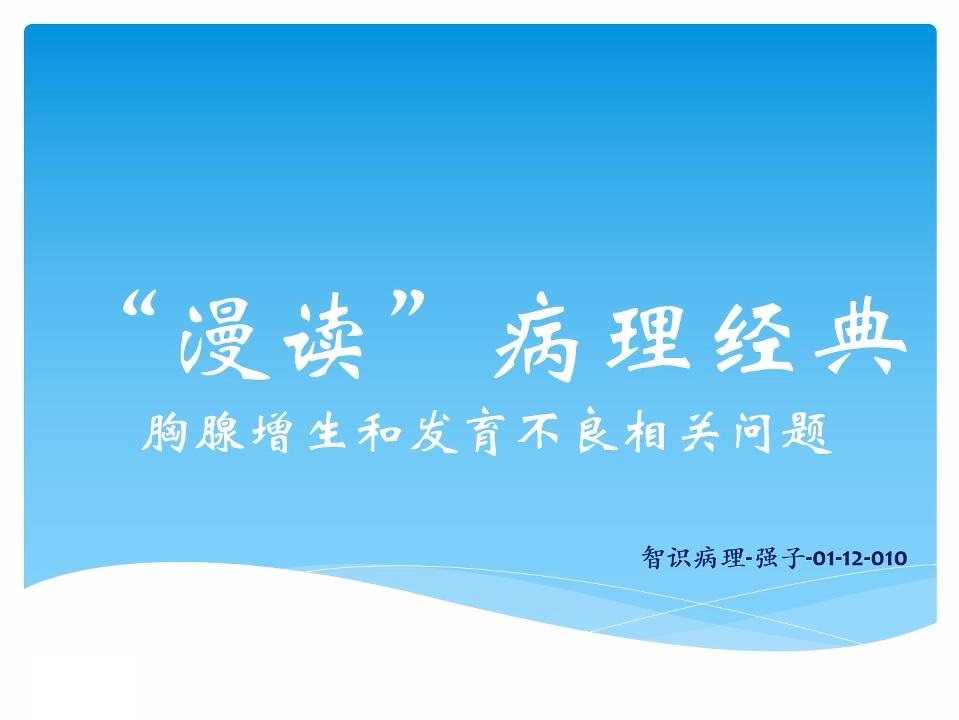 “漫读” 病理经典

胸腺增生和发育不良相关问题

智识病理-强子-01-12-010